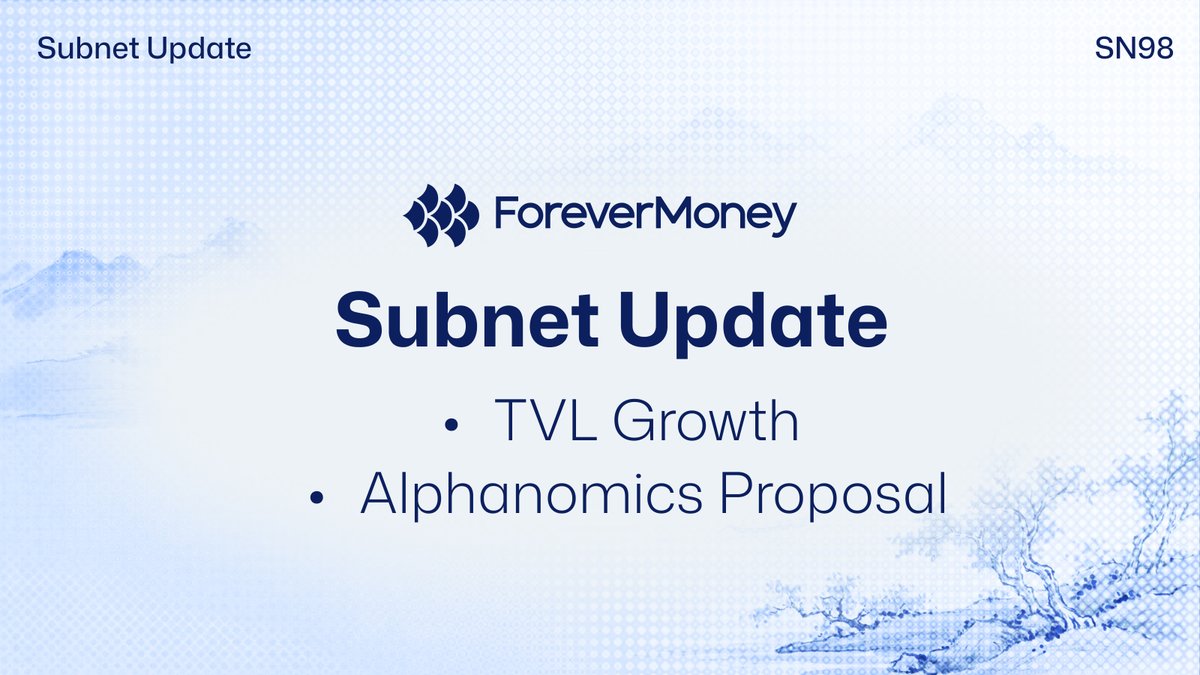 Subnet Update

SN98

ForeverMoney

Subnet Update

• TVL Growth
• Alphanomics Proposal